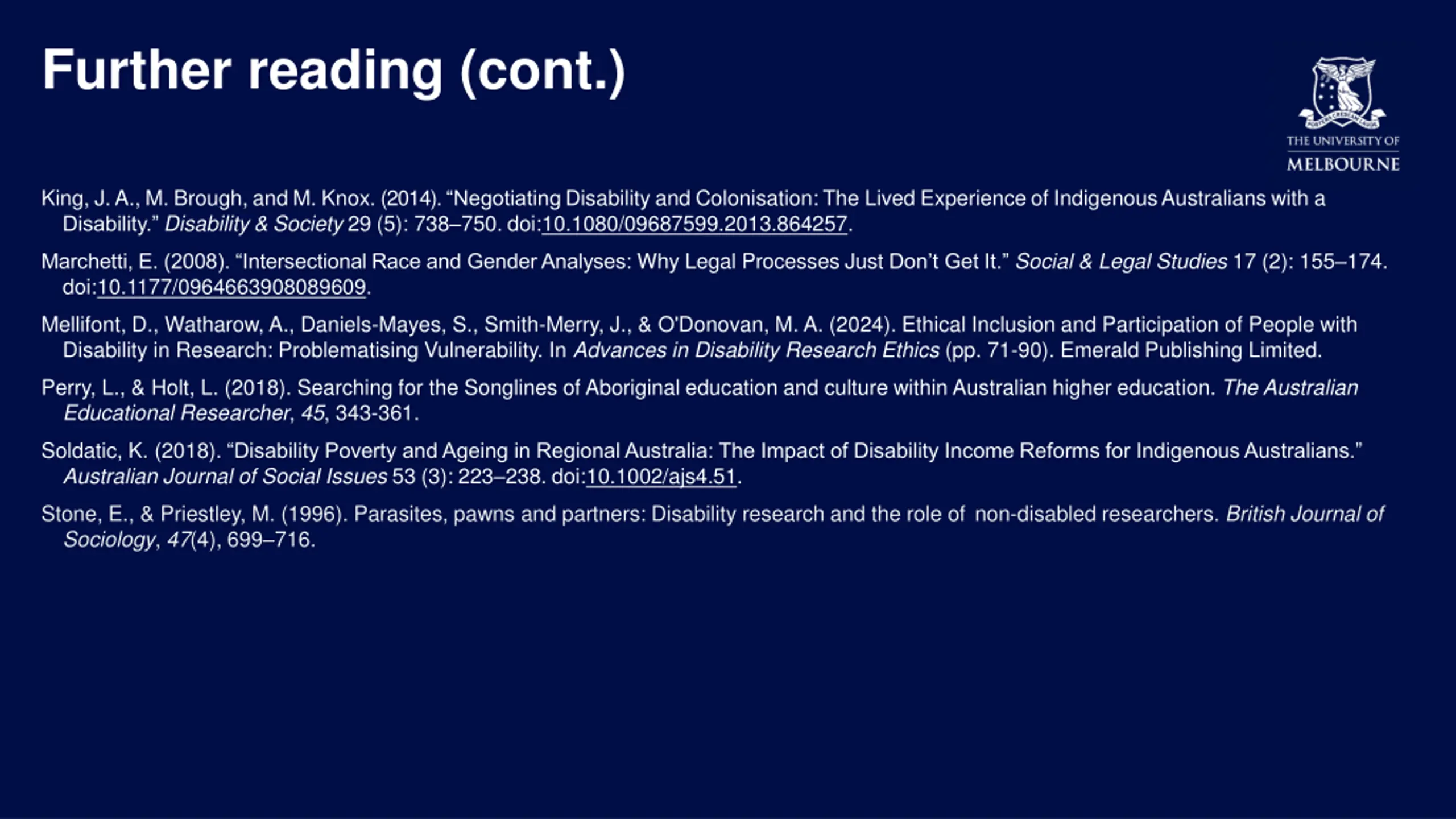 Further reading (cont.)

THE UNIVERSITY OF MELBOURNE

King, J. A., M. Brough, and M. Knox. (2014). “Negotiating Disability and Colonisation: The Lived Experience of Indigenous Australians with a Disability.” Disability & Society 29 (5): 738–750. doi:10.1080/09687599.2013.864257.

Marchetti, E. (2008). “Intersectional Race and Gender Analyses: Why Legal Processes Just Don’t Get It.” Social & Legal Studies 17 (2): 155–174. doi:10.1177/0964663908089609.

Mellifont, D., Watharow, A., Daniels-Mayes, S., Smith-Merry, J., & O'Donovan, M. A. (2024). Ethical Inclusion and Participation of People with Disability in Research: Problematising Vulnerability. In Advances in Disability Research Ethics (pp. 71-90). Emerald Publishing Limited.

Perry, L., & Holt, L. (2018). Searching for the Songlines of Aboriginal education and culture within Australian higher education. The Australian Educational Researcher, 45, 343-361.

Soldatic, K. (2018). “Disability Poverty and Ageing in Regional Australia: The Impact of Disability Income Reforms for Indigenous Australians.” Australian Journal of Social Issues 53 (3): 223–238. doi:10.1002/ajs4.51.

Stone, E., & Priestley, M. (1996). Parasites, pawns and partners: Disability research and the role of non-disabled researchers. British Journal of Sociology, 47(4), 699–716.